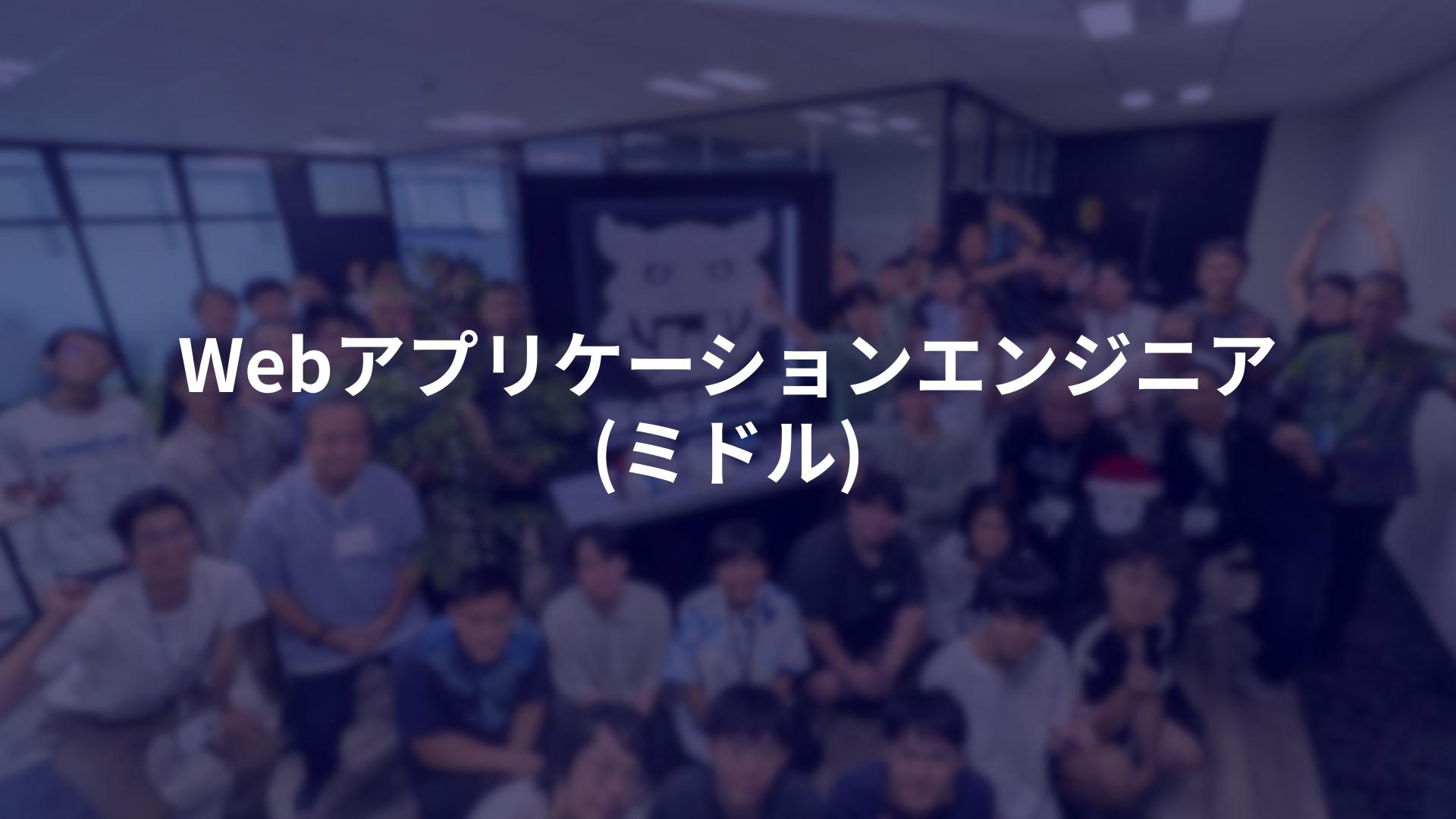 Webアプリケーションエンジニア
(ミドル)